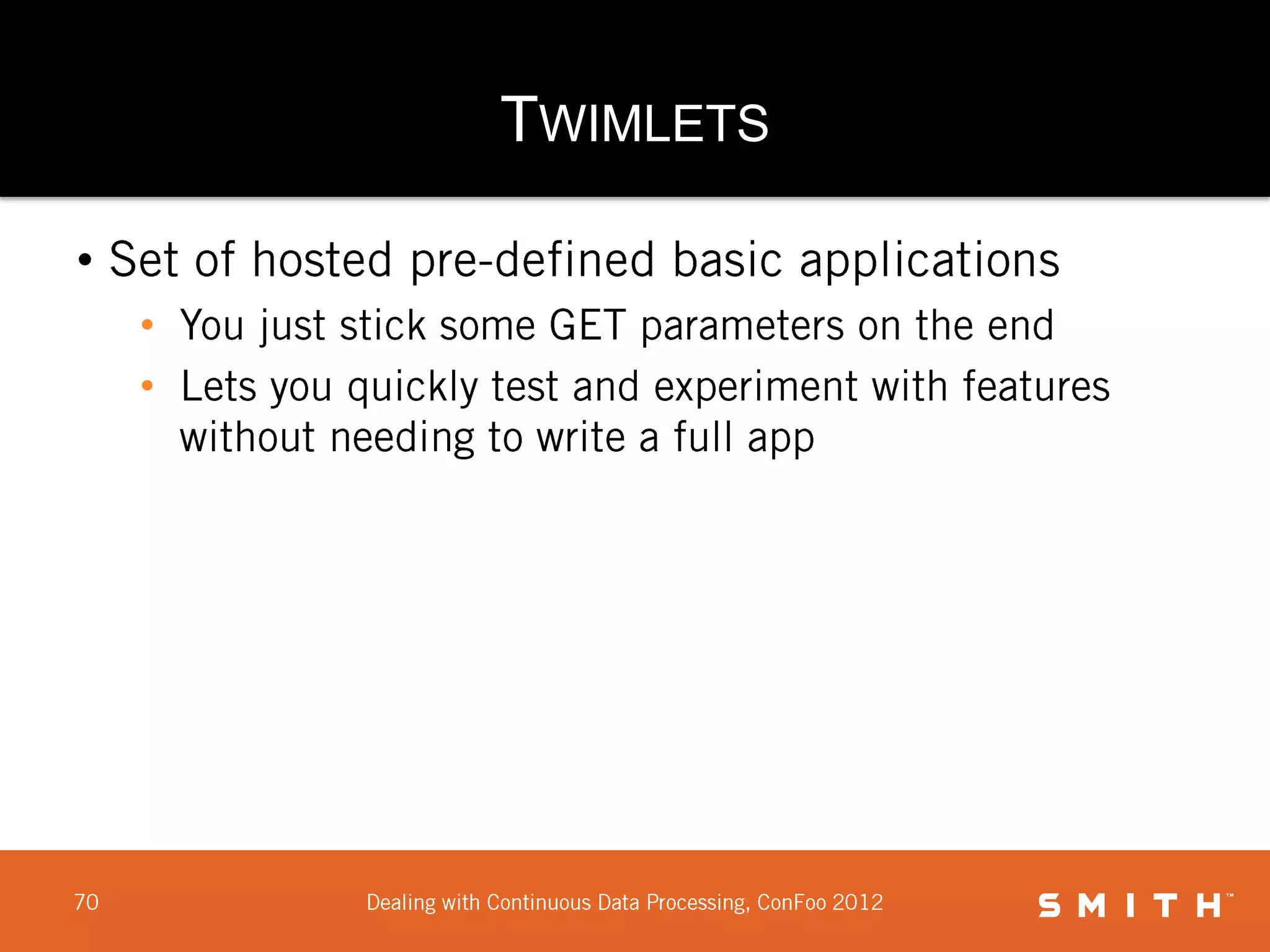 TWIMLETS

• Set of hosted pre-defined basic applications
  • You just stick some GET parameters on the end
  • Lets you quickly test and experiment with features without needing to write a full app

70

Dealing with Continuous Data Processing, ConFoo 2012

SMITH™